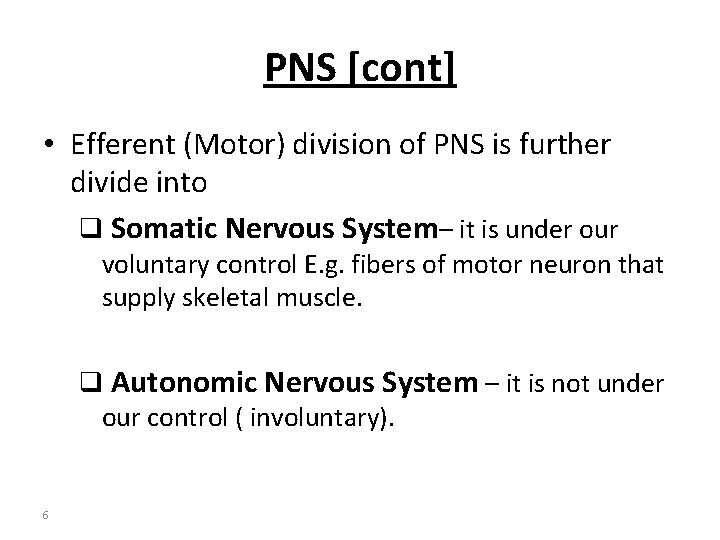 PNS [cont]

• Efferent (Motor) division of PNS is further divide into

❑ Somatic Nervous System– it is under our voluntary control E.g. fibers of motor neuron that supply skeletal muscle.

❑ Autonomic Nervous System – it is not under our control ( involuntary).

6